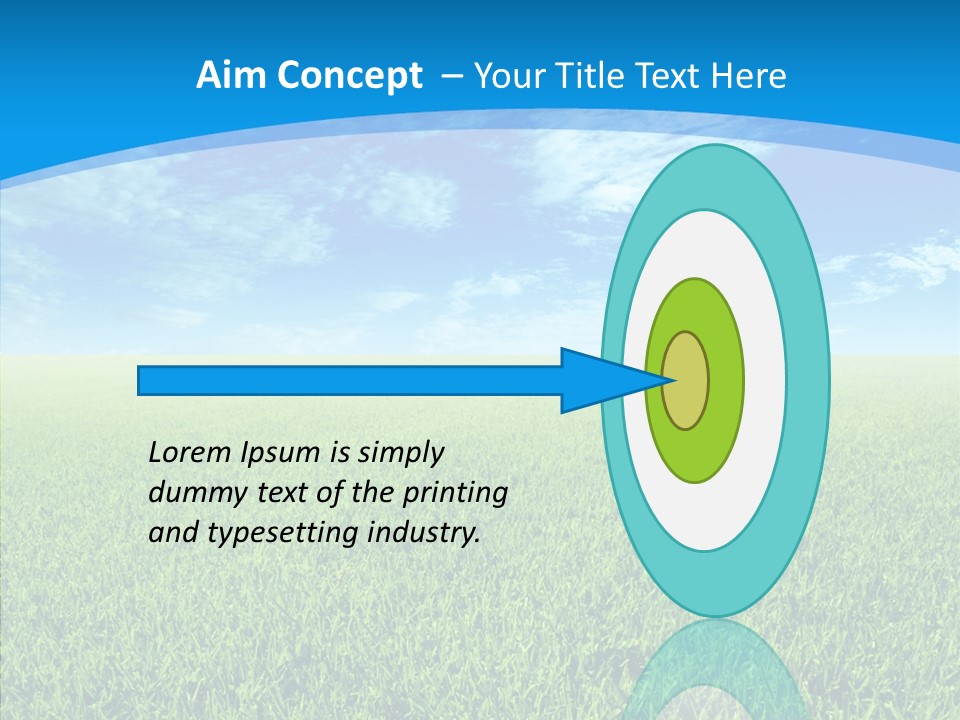 Aim Concept – Your Title Text Here

Lorem Ipsum is simply dummy text of the printing and typesetting industry.